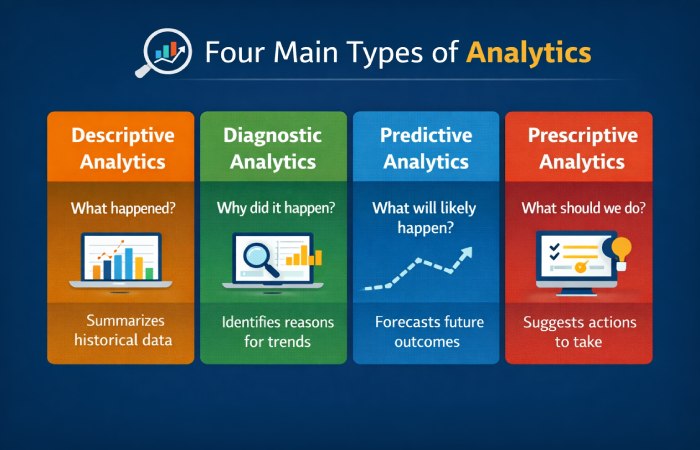 Four Main Types of Analytics

Descriptive Analytics

What happened?

Summarizes historical data

Diagnostic Analytics

Why did it happen?

Identifies reasons for trends

Predictive Analytics

What will likely happen?

Forecasts future outcomes

Prescriptive Analytics

What should we do?

Suggests actions to take